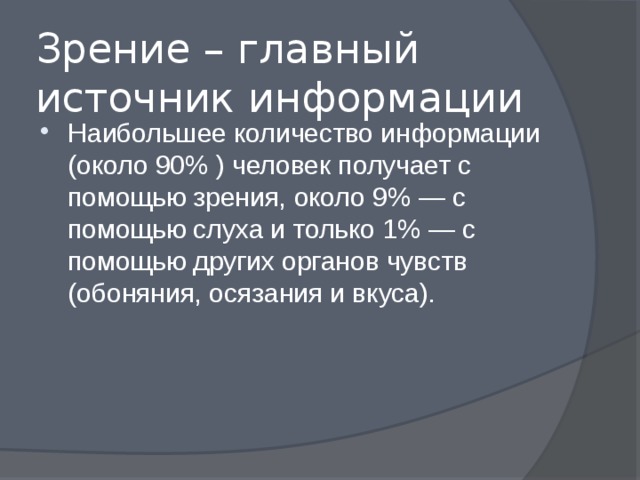 Зрение – главный источник информации

• Наибольшее количество информации (около 90% ) человек получает с помощью зрения, около 9% — с помощью слуха и только 1% — с помощью других органов чувств (обоняния, осязания и вкуса).